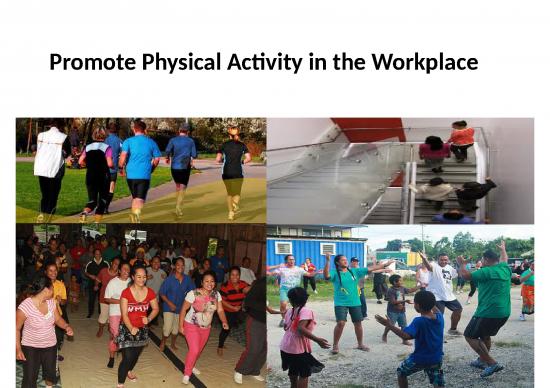 Promote Physical Activity in the Workplace